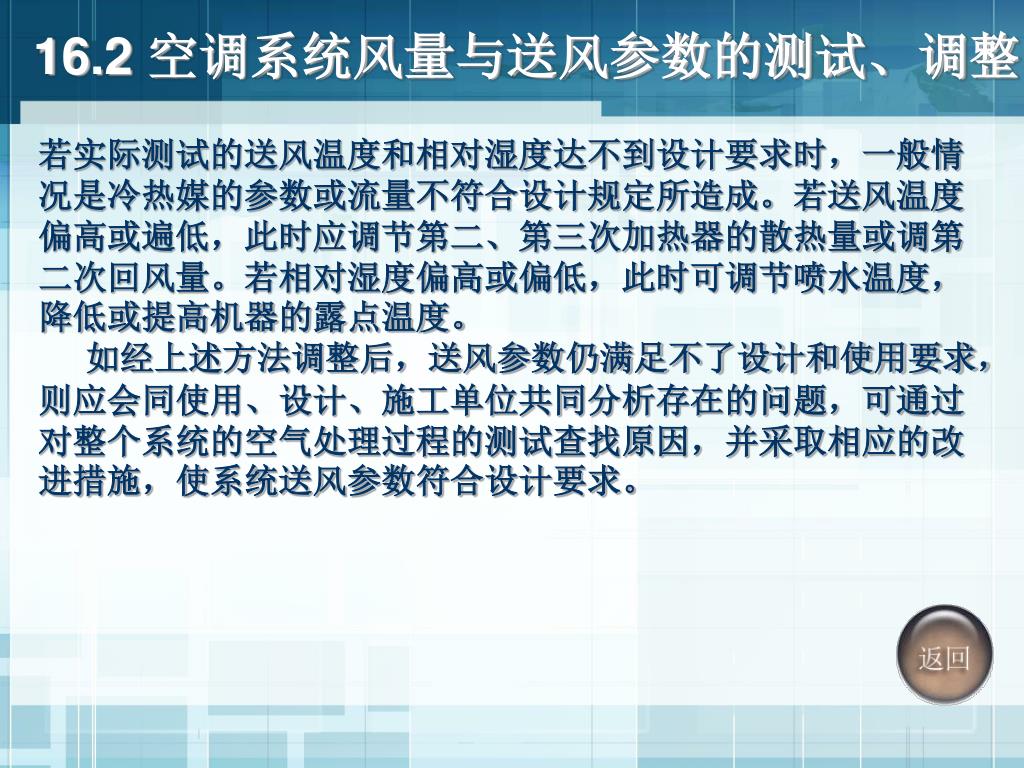 16.2 空调系统风量与送风参数的测试、调整

若实际测试的送风温度和相对湿度达不到设计要求时，一般情况是冷热媒的参数或流量不符合设计规定所造成。若送风温度偏高或遍低，此时应调节第二、第三次加热器的散热量或调第二次回风量。若相对湿度偏高或偏低，此时可调节喷水温度，降低或提高机器的露点温度。

如经上述方法调整后，送风参数仍满足不了设计和使用要求，则应会同使用、设计、施工单位共同分析存在的问题，可通过对整个系统的空气处理过程的测试查找原因，并采取相应的改进措施，使系统送风参数符合设计要求。

返回